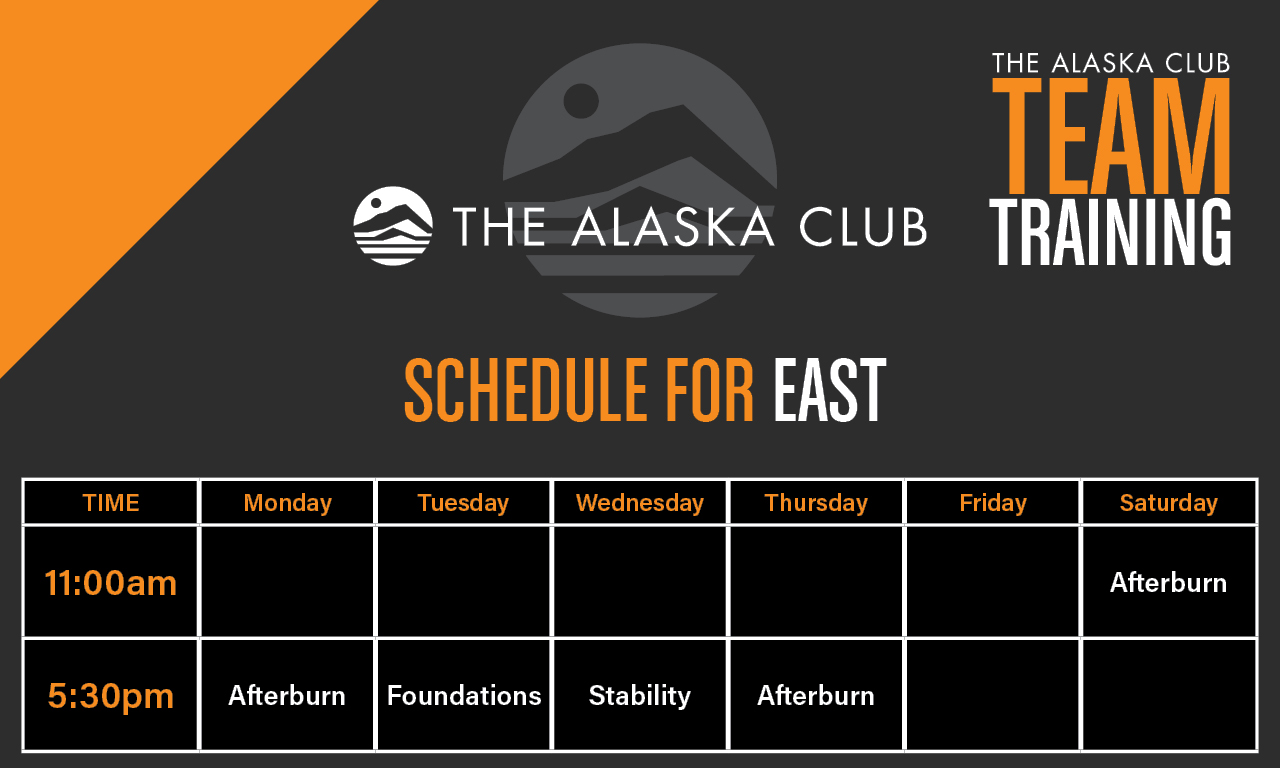 THE ALASKA CLUB

THE ALASKA CLUB
TEAM
TRAINING

SCHEDULE FOR EAST

| TIME | Monday | Tuesday | Wednesday | Thursday | Friday | Saturday |
|---|---|---|---|---|---|---|
| 11:00am | | | | | | Afterburn |
| 5:30pm | Afterburn | Foundations | Stability | Afterburn | | |